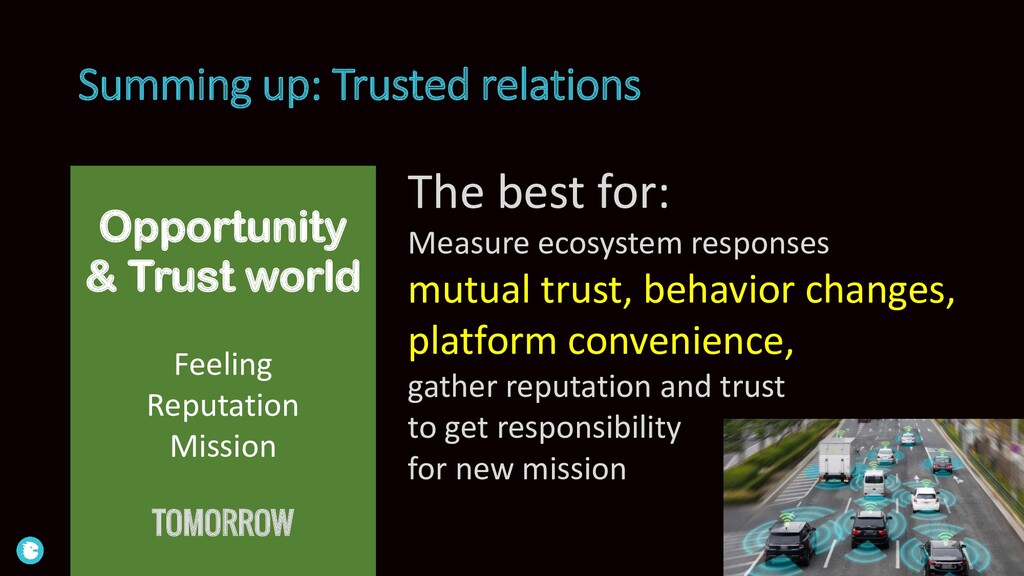 Summing up: Trusted relations

Opportunity & Trust world

Feeling
Reputation
Mission

TOMORROW

The best for:

Measure ecosystem responses

mutual trust, behavior changes, platform convenience,

gather reputation and trust to get responsibility for new mission